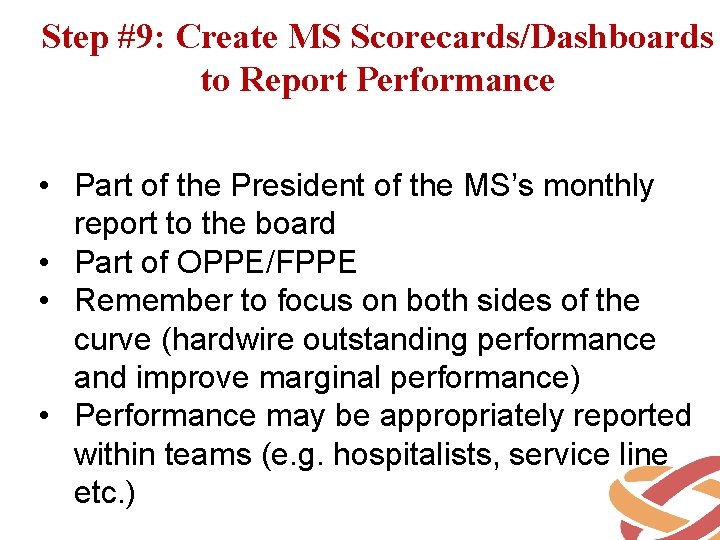 Step #9: Create MS Scorecards/Dashboards to Report Performance

• Part of the President of the MS's monthly report to the board
• Part of OPPE/FPPE
• Remember to focus on both sides of the curve (hardwire outstanding performance and improve marginal performance)
• Performance may be appropriately reported within teams (e.g. hospitalists, service line etc.)